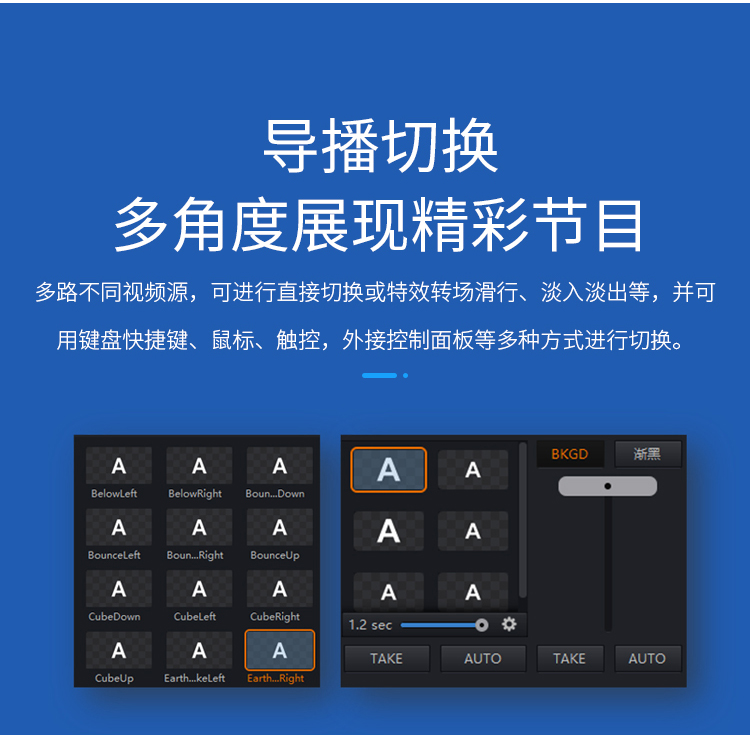 导播切换
多角度展现精彩节目

多路不同视频源，可进行直接切换或特效转场滑行、淡入淡出等，并可用键盘快捷键、鼠标、触控，外接控制面板等多种方式进行切换。

A
BelowLeft
A
BelowRight
A
Boun...Down
A
BounceLeft
A
Boun...Right
A
BounceUp
A
CubeDown
A
CubeLeft
A
CubeRight
A
CubeUp
A
Earth...keLeft
A
Earth...Right

A
A
A
A
A
A
1.2 sec
TAKE
AUTO
BKGD
渐黑
TAKE
AUTO